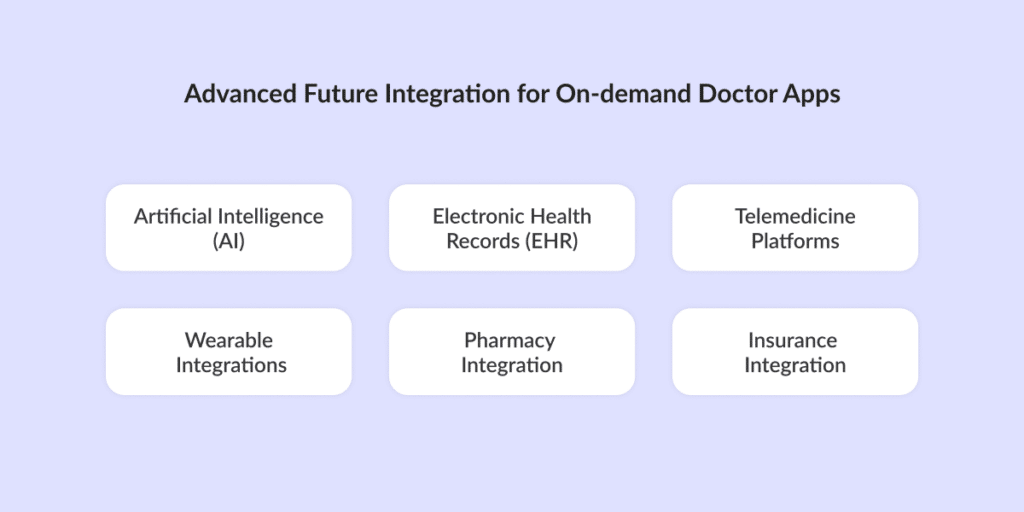 Advanced Future Integration for On-demand Doctor Apps

Artificial Intelligence (AI)

Electronic Health Records (EHR)

Telemedicine Platforms

Wearable Integrations

Pharmacy Integration

Insurance Integration